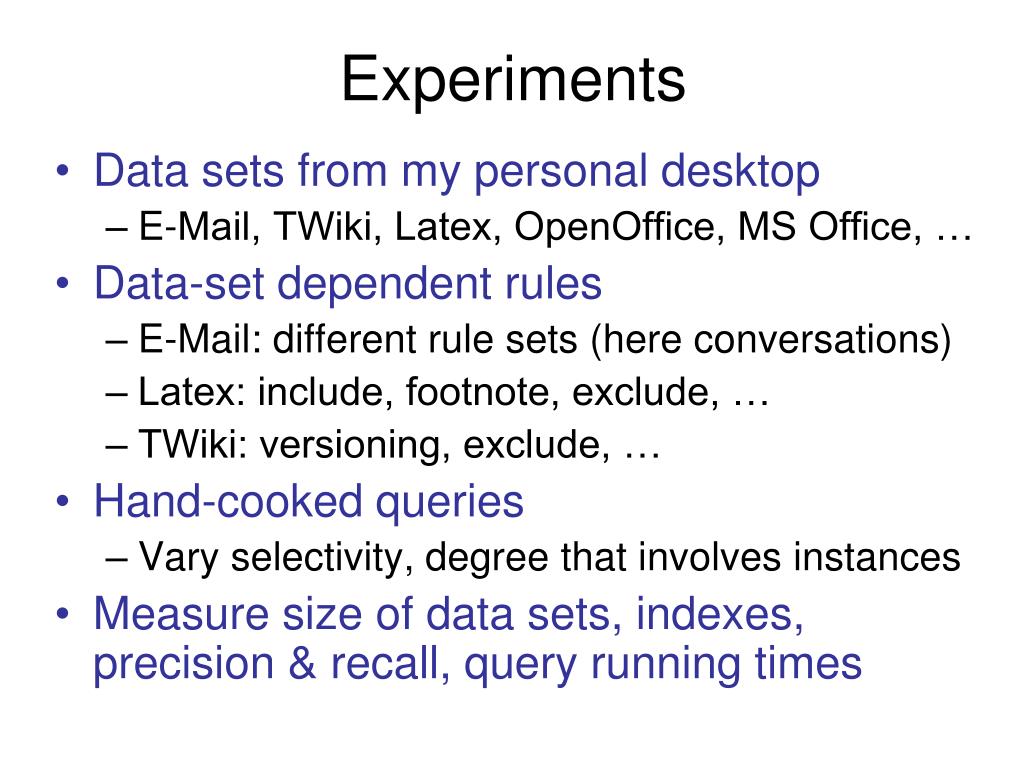 Experiments

• Data sets from my personal desktop
– E-Mail, TWiki, Latex, OpenOffice, MS Office, …
• Data-set dependent rules
– E-Mail: different rule sets (here conversations)
– Latex: include, footnote, exclude, …
– TWiki: versioning, exclude, …
• Hand-cooked queries
– Vary selectivity, degree that involves instances
• Measure size of data sets, indexes, precision & recall, query running times